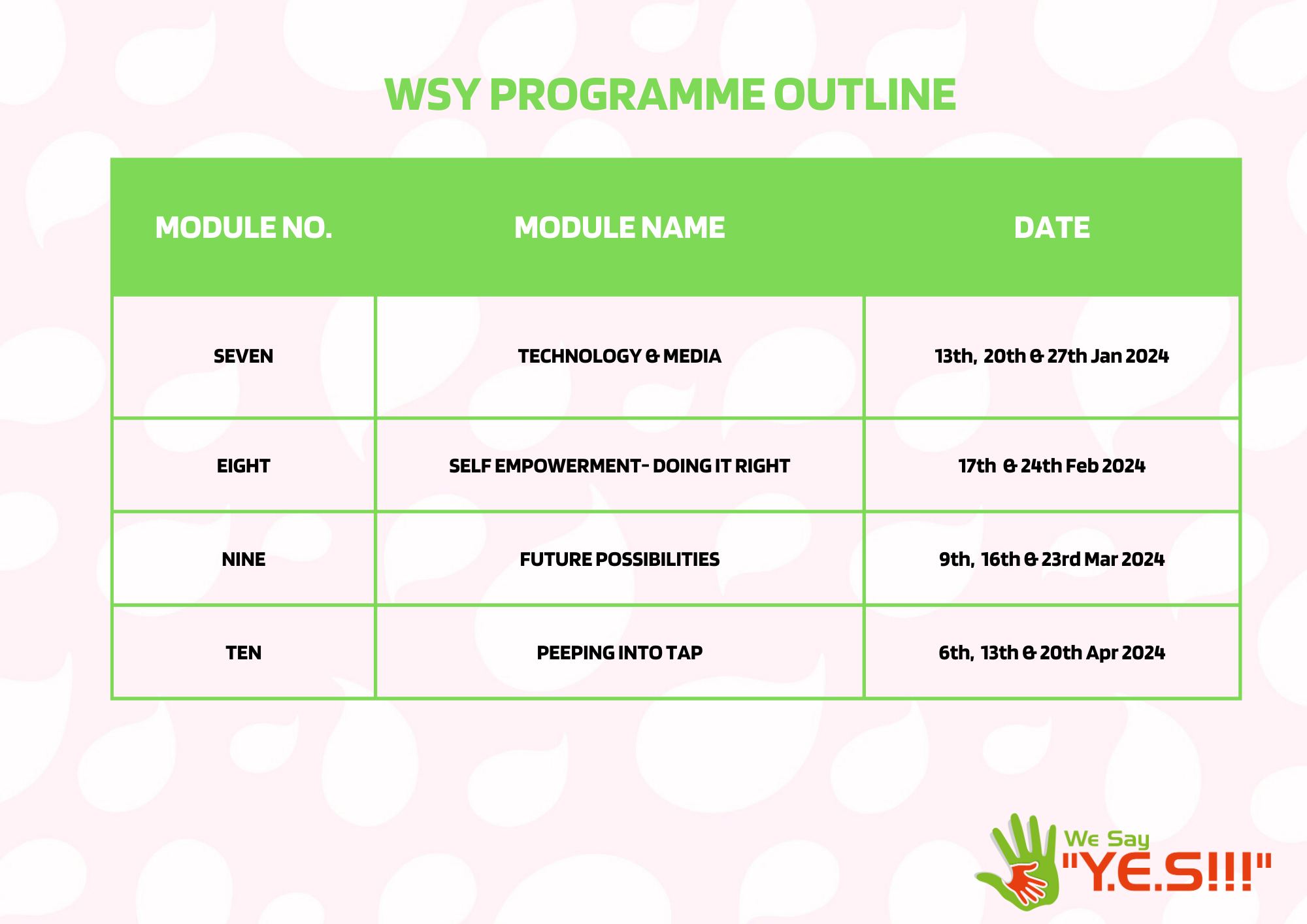 WSY PROGRAMME OUTLINE

| MODULE NO. | MODULE NAME | DATE |
|---|---|---|
| SEVEN | TECHNOLOGY & MEDIA | 13th, 20th & 27th Jan 2024 |
| EIGHT | SELF EMPOWERMENT- DOING IT RIGHT | 17th & 24th Feb 2024 |
| NINE | FUTURE POSSIBILITIES | 9th, 16th & 23rd Mar 2024 |
| TEN | PEEPING INTO TAP | 6th, 13th & 20th Apr 2024 |

We Say "Y.E.S!!!"